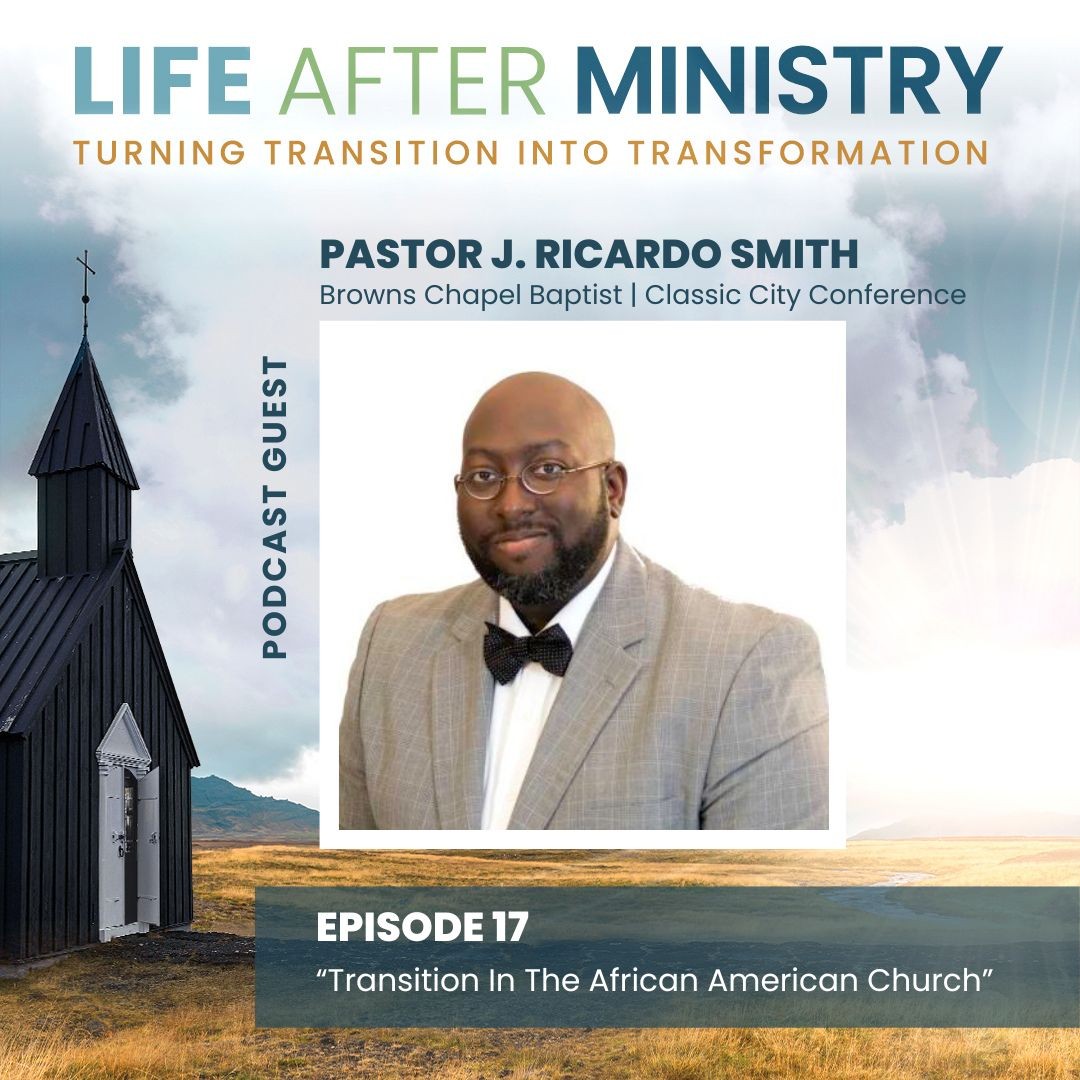 LIFE AFTER MINISTRY
TURNING TRANSITION INTO TRANSFORMATION

PASTOR J. RICARDO SMITH
Browns Chapel Baptist | Classic City Conference

PODCAST GUEST

EPISODE 17
“Transition In The African American Church”